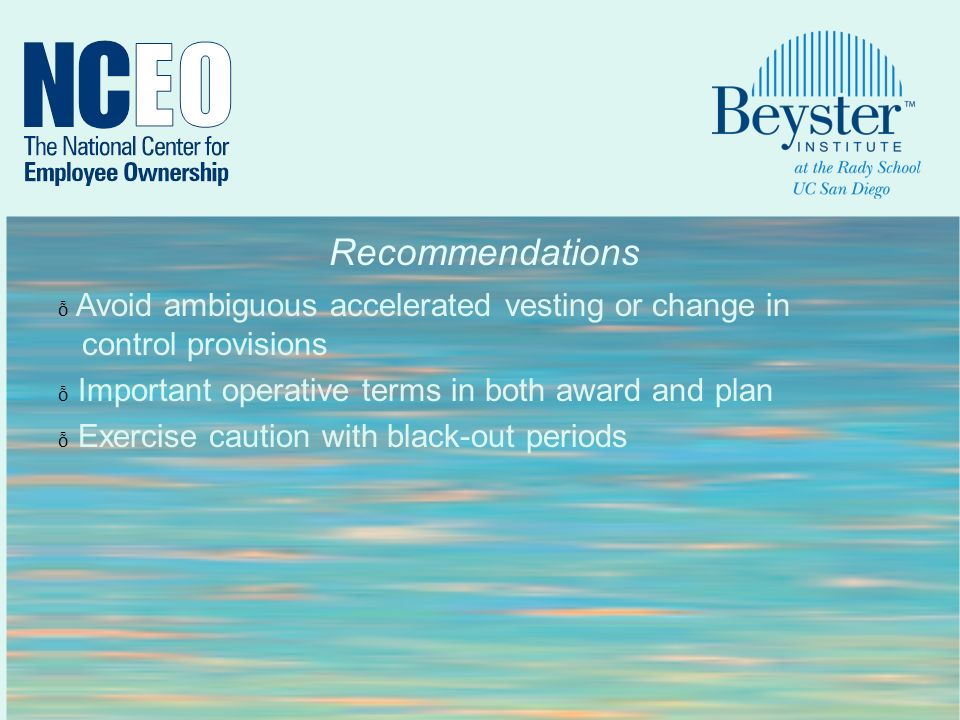 NCEO
The National Center for Employee Ownership

Beyster™ INSTITUTE
at the Rady School
UC San Diego

Recommendations

õ Avoid ambiguous accelerated vesting or change in control provisions

õ Important operative terms in both award and plan

õ Exercise caution with black-out periods